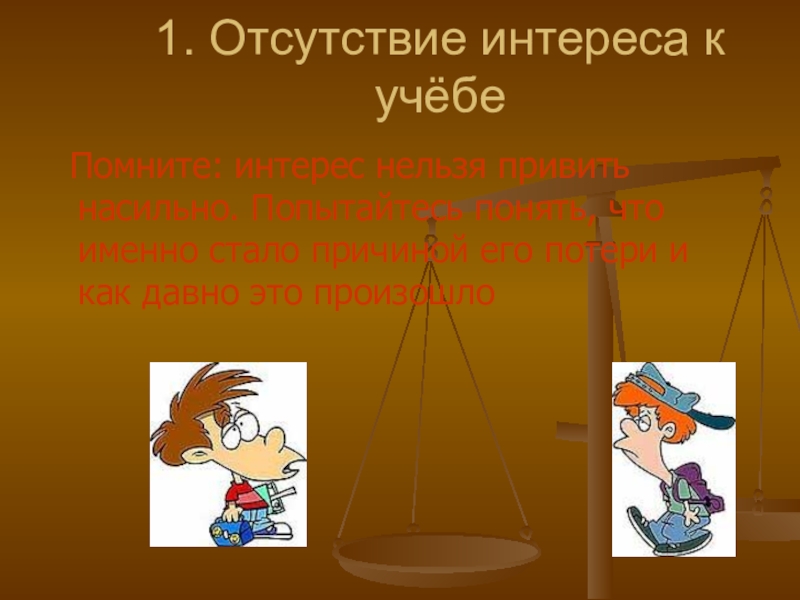 1. Отсутствие интереса к учёбе

Помните: интерес нельзя привить насильно. Попытайтесь понять, что именно стало причиной его потери и как давно это произошло